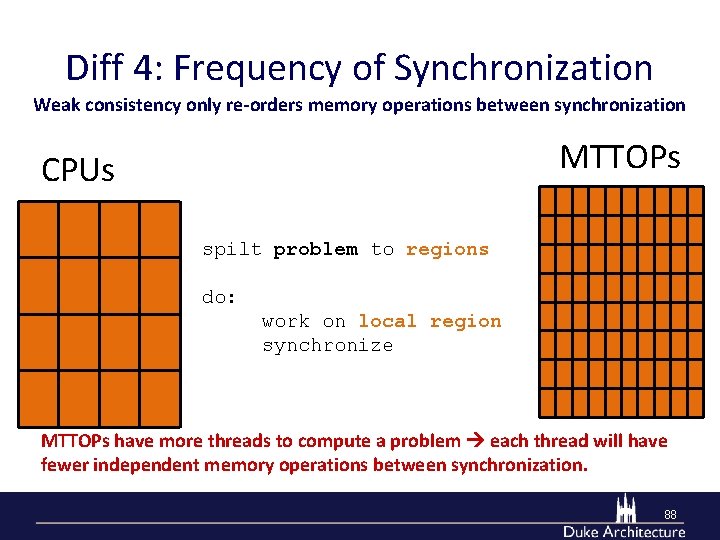 Diff 4: Frequency of Synchronization

Weak consistency only re-orders memory operations between synchronization

CPUs

MTTOPs

spilt problem to regions

do:
work on local region
synchronize

MTTOPs have more threads to compute a problem → each thread will have fewer independent memory operations between synchronization.

88

Duke Architecture